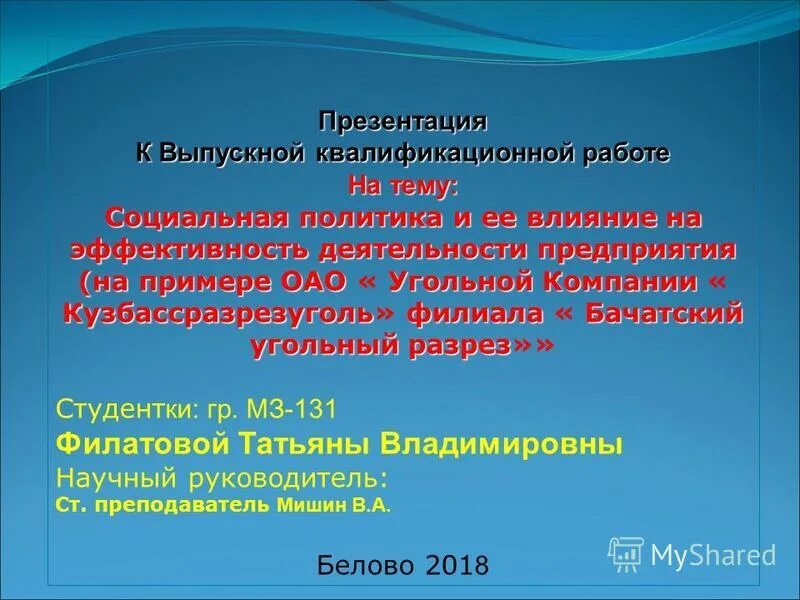 Презентация
К Выпускной квалификационной работе
На тему:
Социальная политика и ее влияние на эффективность деятельности предприятия (на примере ОАО « Угольной Компании « Кузбассразрезуголь» филиала « Бачатский угольный разрез»»

Студентки: гр. МЗ-131
Филатовой Татьяны Владимировны
Научный руководитель:
Ст. преподаватель Мишин В.А.

Белово 2018

MyShared